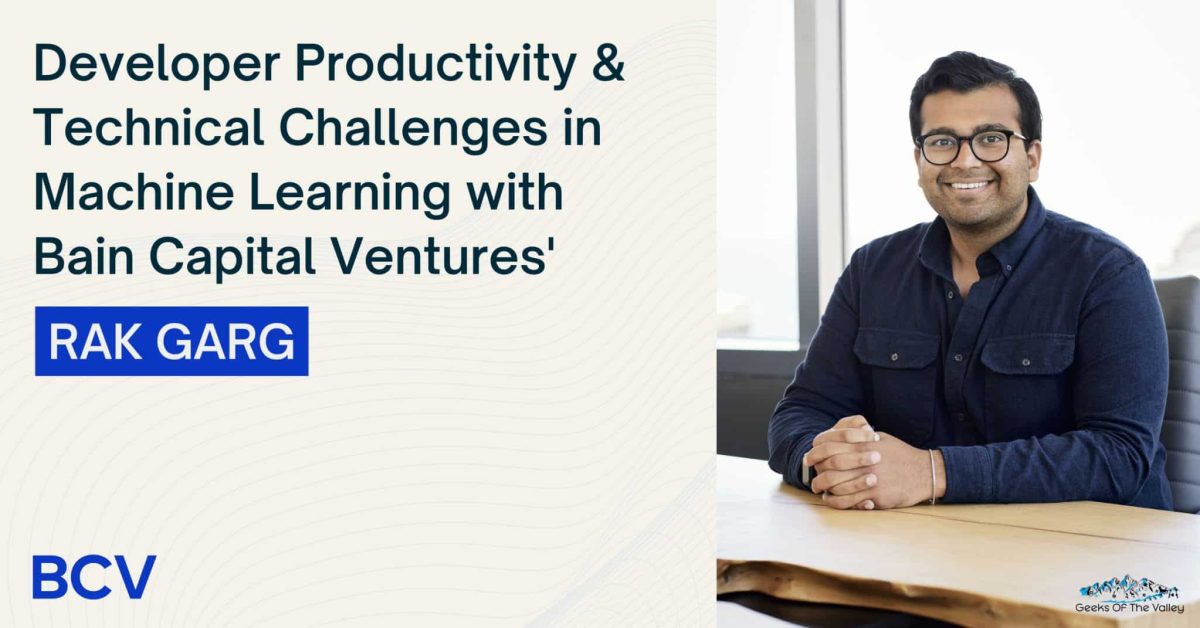 Developer Productivity & Technical Challenges in Machine Learning with Bain Capital Ventures'

RAK GARG

BCV

Geeks OF The Valley